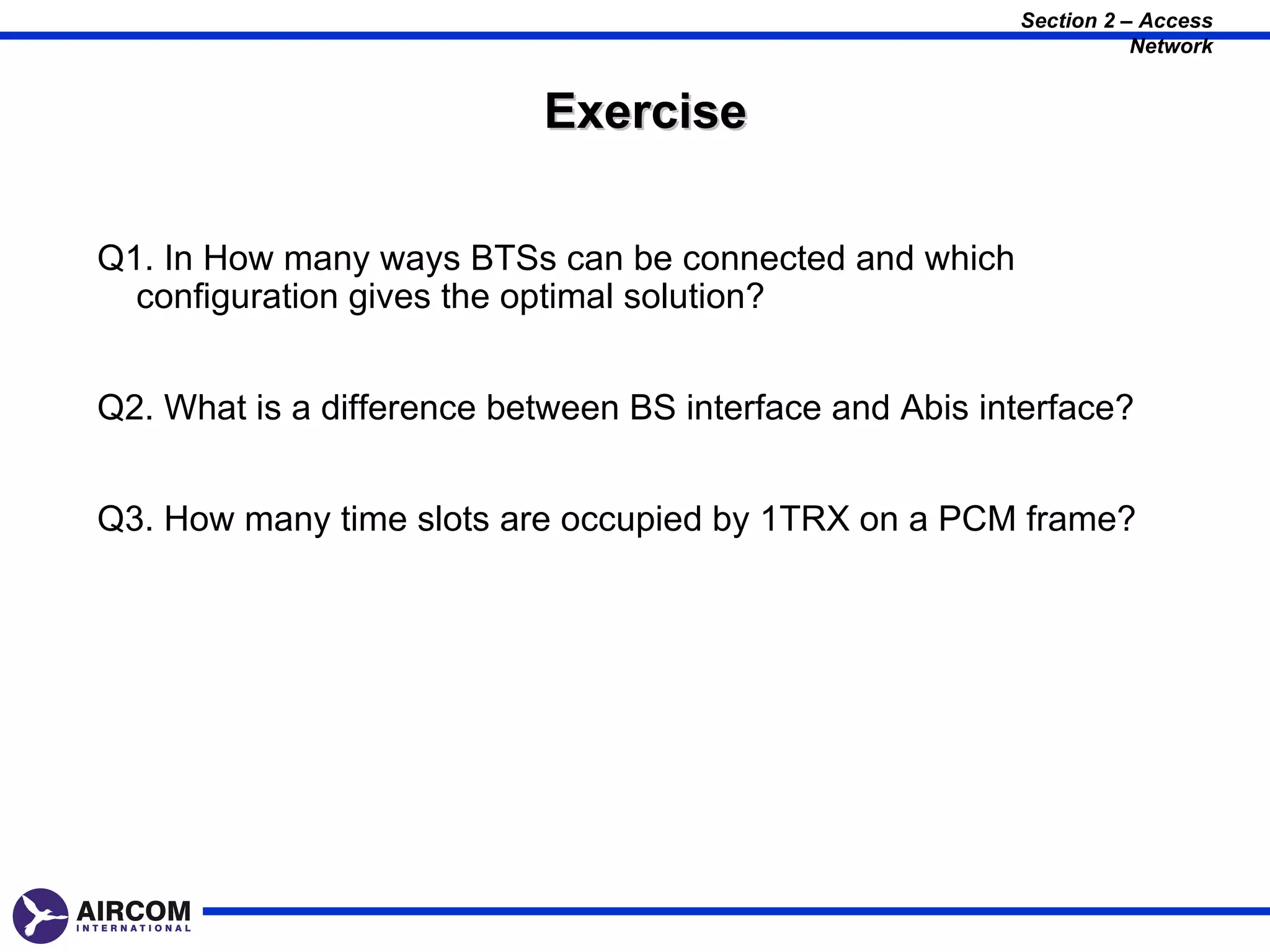 Section 2 – Access Network

Exercise

Q1. In How many ways BTSs can be connected and which configuration gives the optimal solution?

Q2. What is a difference between BS interface and Abis interface?

Q3. How many time slots are occupied by 1TRX on a PCM frame?

AIRCOM
INTERNATIONAL